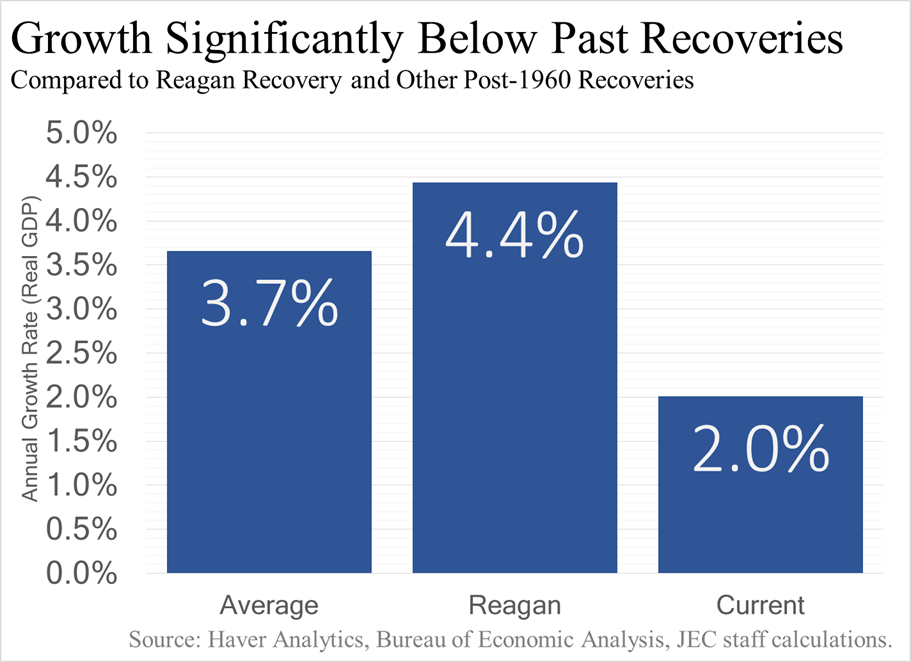 Growth Significantly Below Past Recoveries
Compared to Reagan Recovery and Other Post-1960 Recoveries

Annual Growth Rate (Real GDP)

5.0%
4.5%
4.0%
3.5%
3.0%
2.5%
2.0%
1.5%
1.0%
0.5%
0.0%

3.7%
4.4%
2.0%

Average
Reagan
Current

Source: Haver Analytics, Bureau of Economic Analysis, JEC staff calculations.